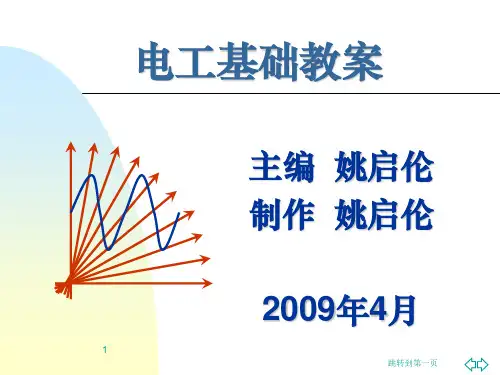 电工基础教案

主编 姚启伦
制作 姚启伦

2009年4月

1

跳转到第一页